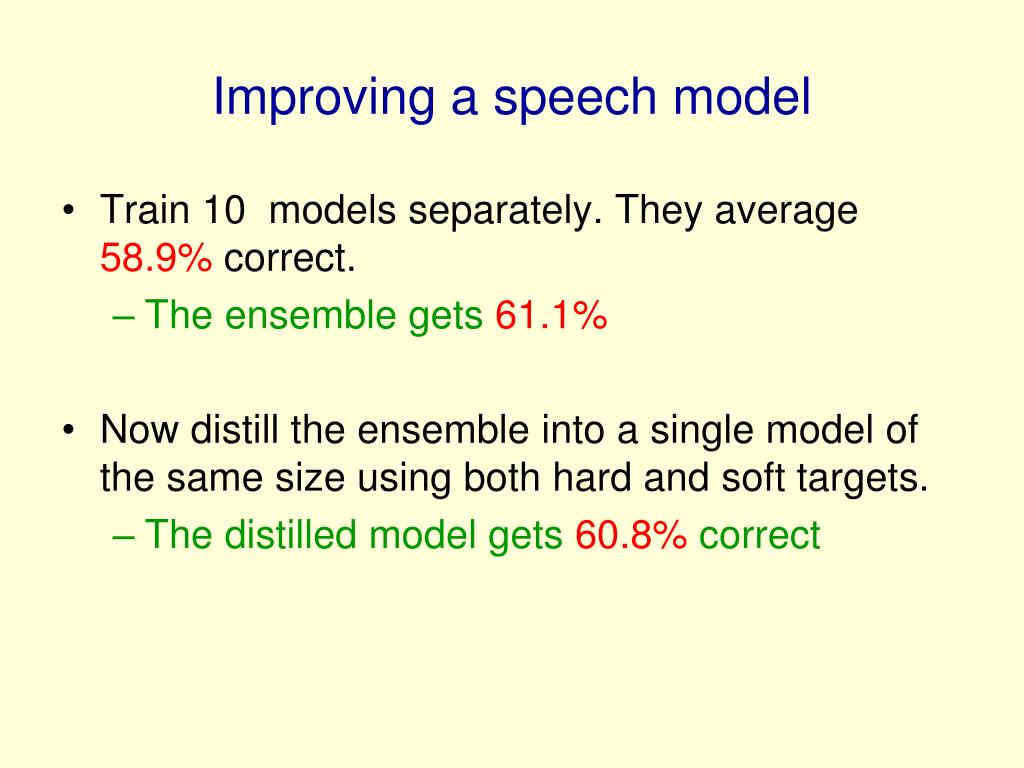 Improving a speech model

• Train 10 models separately. They average 58.9% correct.
– The ensemble gets 61.1%

• Now distill the ensemble into a single model of the same size using both hard and soft targets.
– The distilled model gets 60.8% correct